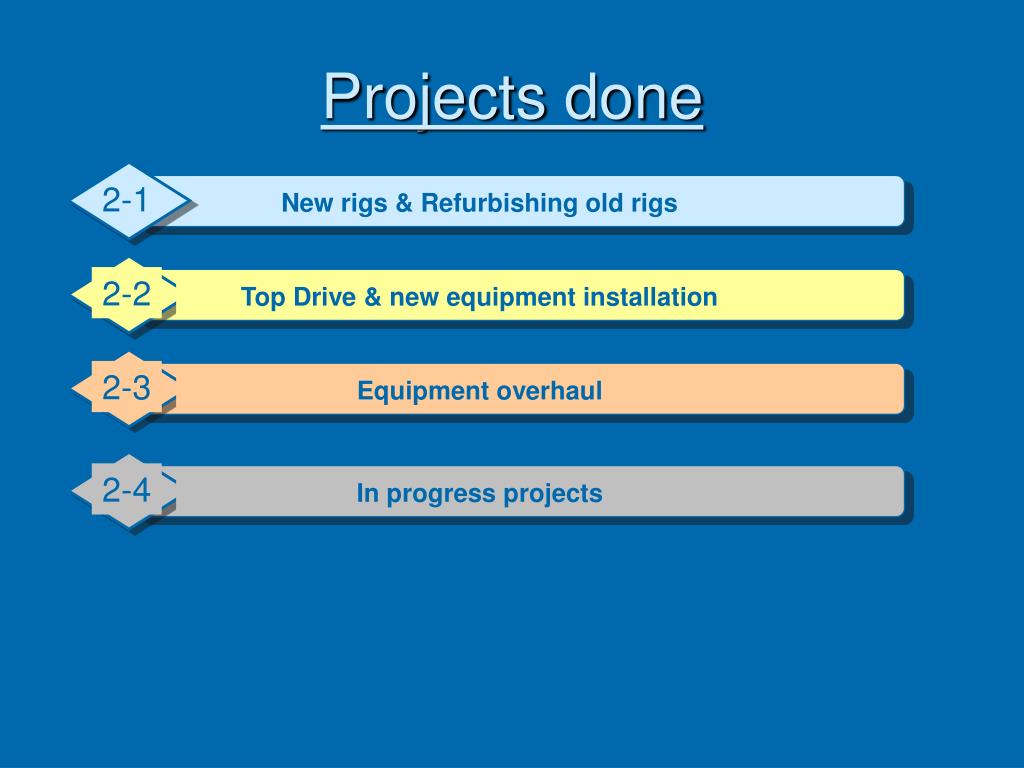 Projects done

2-1 New rigs & Refurbishing old rigs

2-2 Top Drive & new equipment installation

2-3 Equipment overhaul

2-4 In progress projects